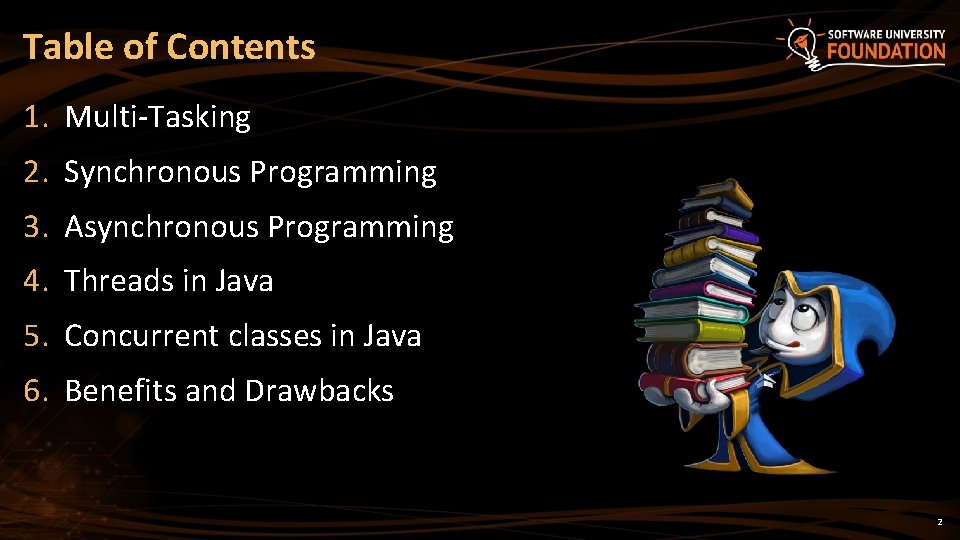 Table of Contents

SOFTWARE UNIVERSITY FOUNDATION

1. Multi-Tasking
2. Synchronous Programming
3. Asynchronous Programming
4. Threads in Java
5. Concurrent classes in Java
6. Benefits and Drawbacks

2